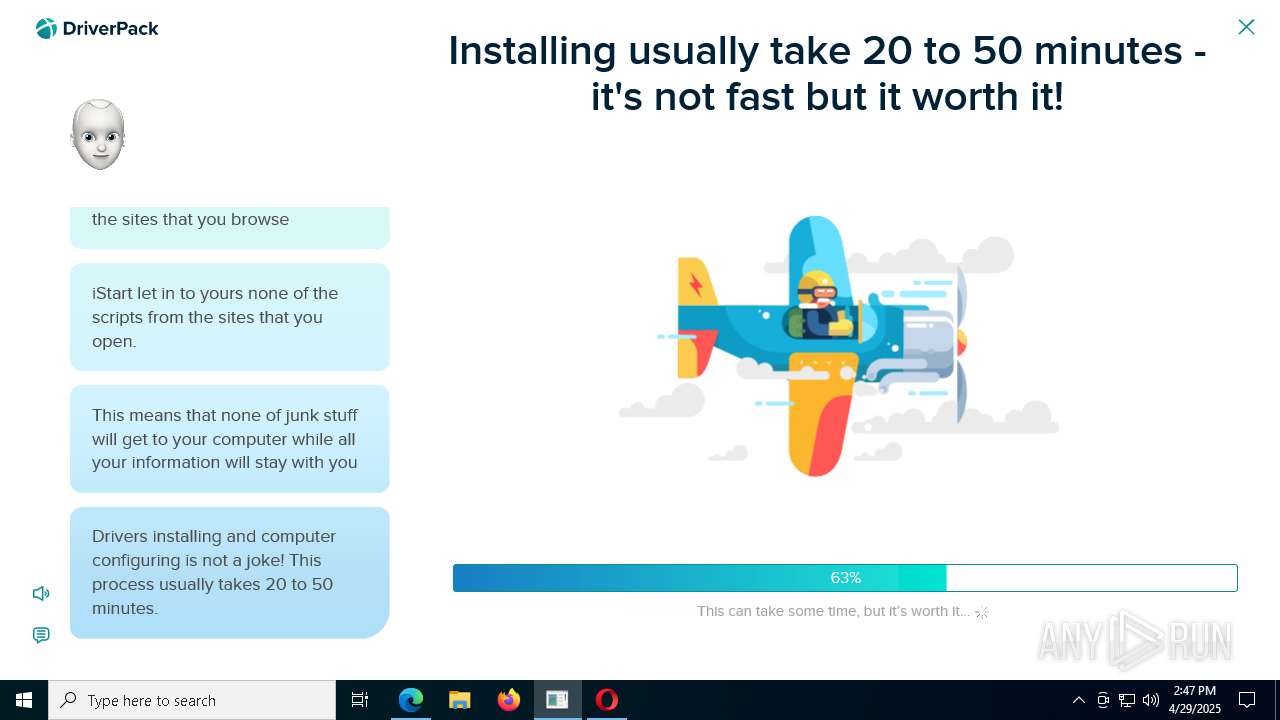 DriverPack

Installing usually take 20 to 50 minutes - it's not fast but it worth it!

the sites that you browse

iStart let in to yours none of the scripts from the sites that you open.

This means that none of junk stuff will get to your computer while all your information will stay with you

Drivers installing and computer configuring is not a joke! This process usually takes 20 to 50 minutes.

63%

This can take some time, but it's worth it...

ANY RUN

Type here to search

2:47 PM
4/29/2025